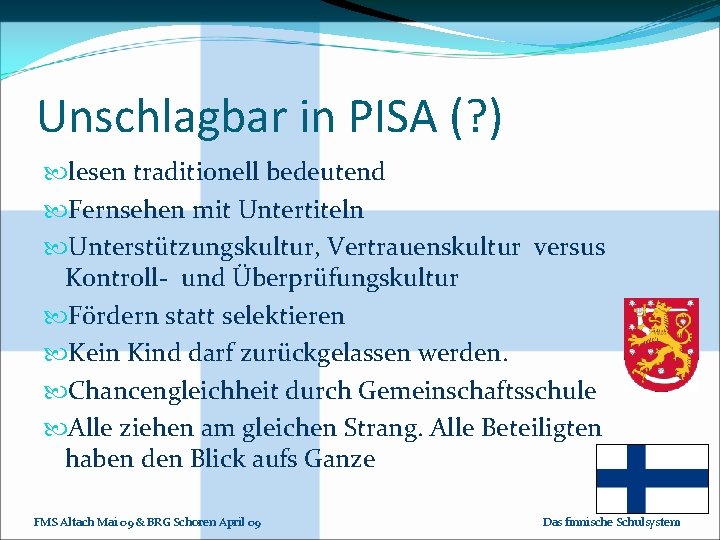 Unschlagbar in PISA (?)

lesen traditionell bedeutend

Fernsehen mit Untertiteln

Unterstützungskultur, Vertrauenskultur versus Kontroll- und Überprüfungskultur

Fördern statt selektieren

Kein Kind darf zurückgelassen werden.

Chancengleichheit durch Gemeinschaftsschule

Alle ziehen am gleichen Strang. Alle Beteiligten haben den Blick aufs Ganze

FMS Altach Mai 09 & BRG Schoren April 09

Das finnische Schulsystem